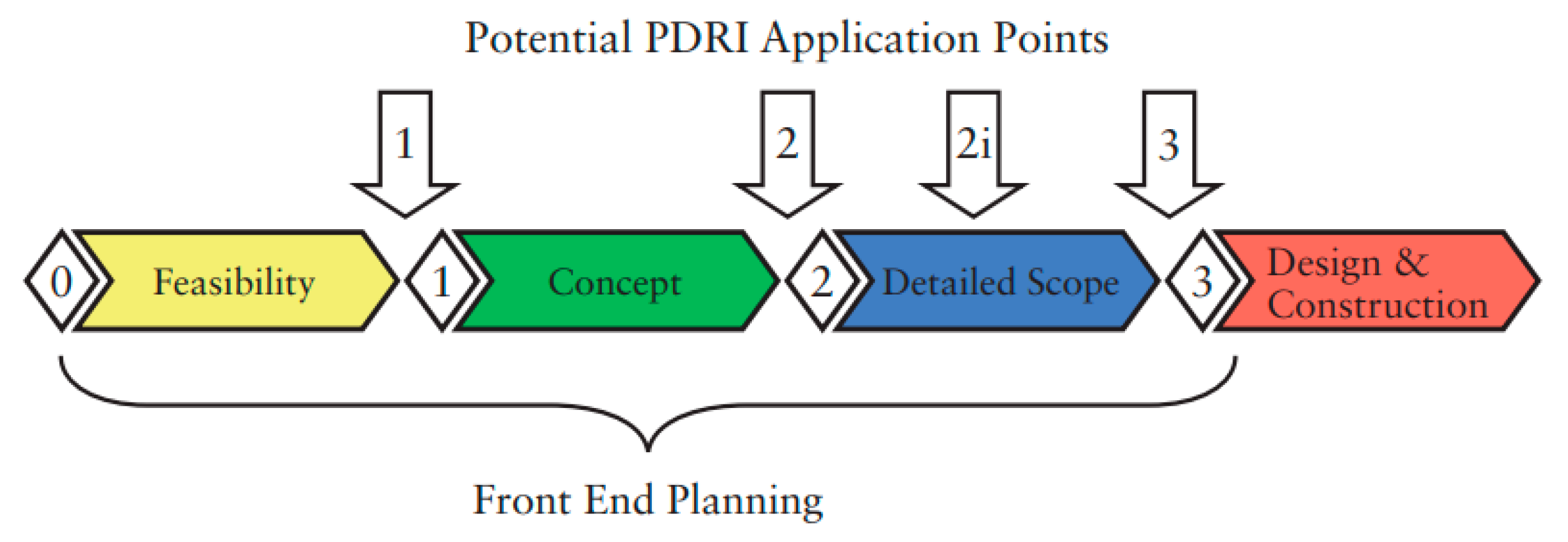 Potential PDRI Application Points

1

2

2i

3

0

Feasibility

1

Concept

2

Detailed Scope

3

Design & Construction

Front End Planning